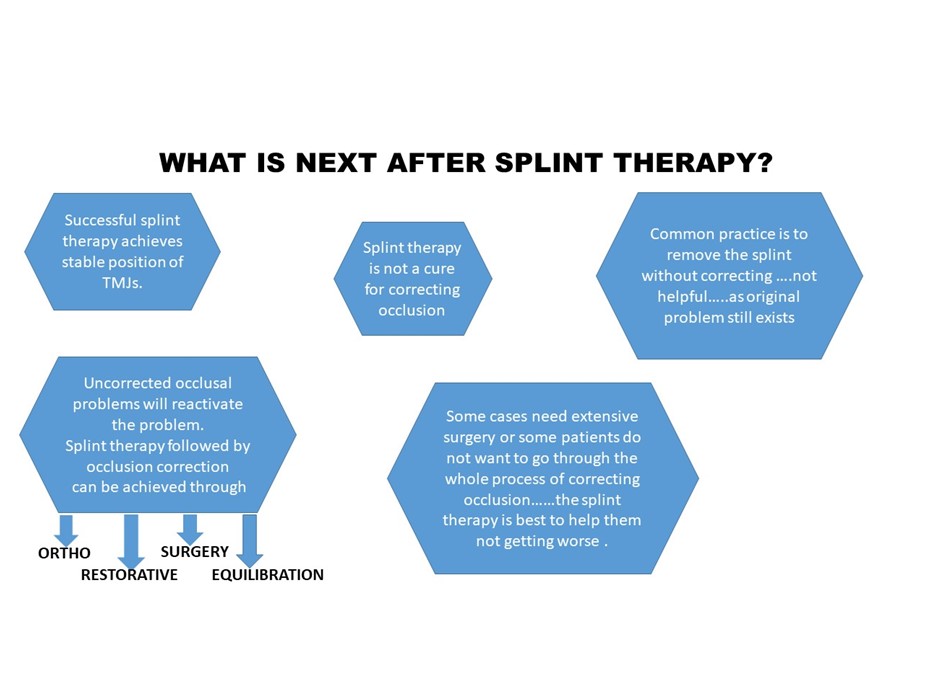 WHAT IS NEXT AFTER SPLINT THERAPY?

Successful splint therapy achieves stable position of TMJs.

Splint therapy is not a cure for correcting occlusion

Common practice is to remove the splint without correcting ….not helpful…..as original problem still exists

Uncorrected occlusal problems will reactivate the problem.
Splint therapy followed by occlusion correction can be achieved through

ORTHO
RESTORATIVE
SURGERY
EQUILIBRATION

Some cases need extensive surgery or some patients do not want to go through the whole process of correcting occlusion……the splint therapy is best to help them not getting worse .